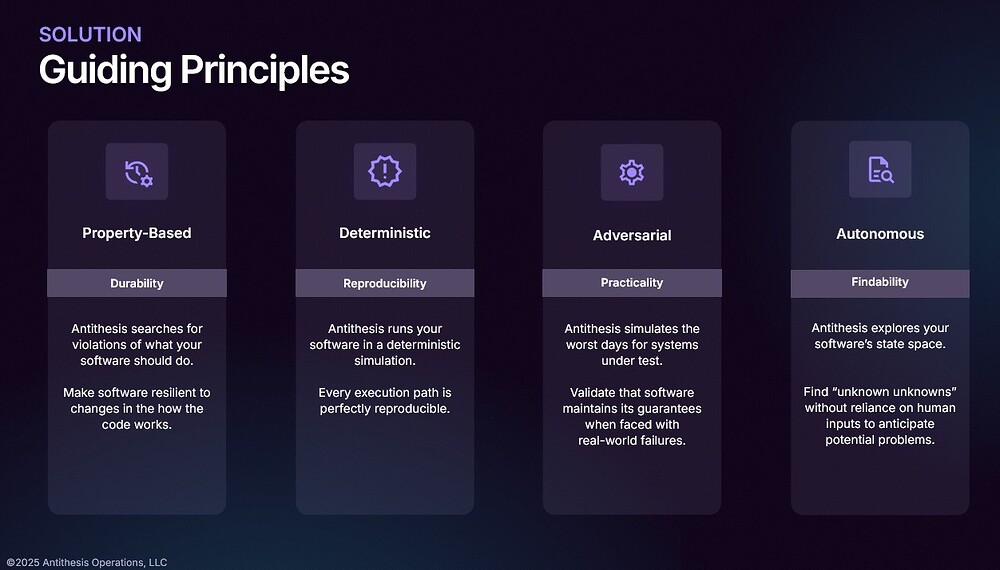 SOLUTION
Guiding Principles

Property-Based

Durability

Antithesis searches for violations of what your software should do.

Make software resilient to changes in the how the code works.

Deterministic

Reproducibility

Antithesis runs your software in a deterministic simulation.

Every execution path is perfectly reproducible.

Adversarial

Practicality

Antithesis simulates the worst days for systems under test.

Validate that software maintains its guarantees when faced with real-world failures.

Autonomous

Findability

Antithesis explores your software's state space.

Find "unknown unknowns" without reliance on human inputs to anticipate potential problems.

©2025 Antithesis Operations, LLC